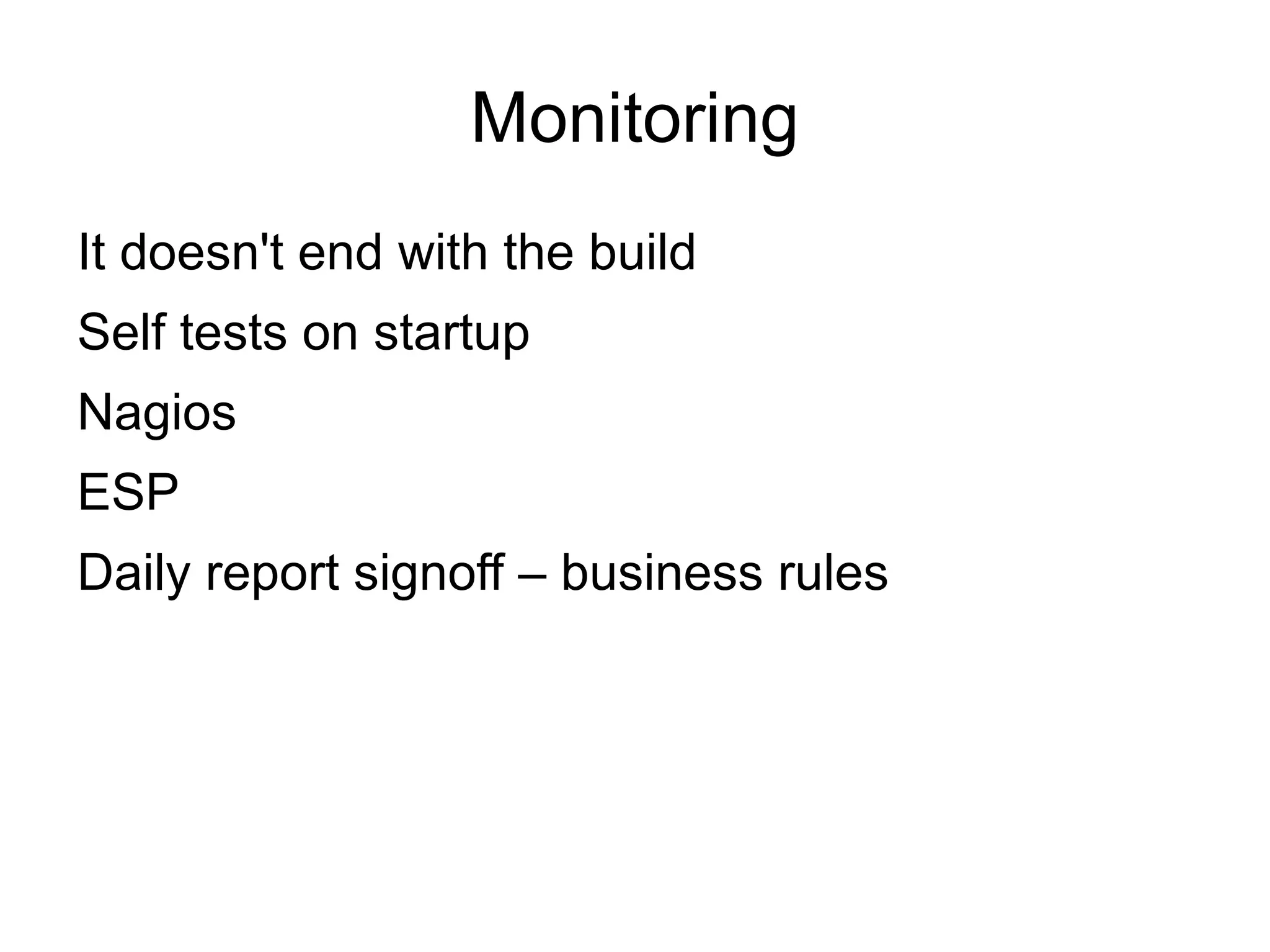 Monitoring

It doesn't end with the build

Self tests on startup

Nagios

ESP

Daily report signoff – business rules